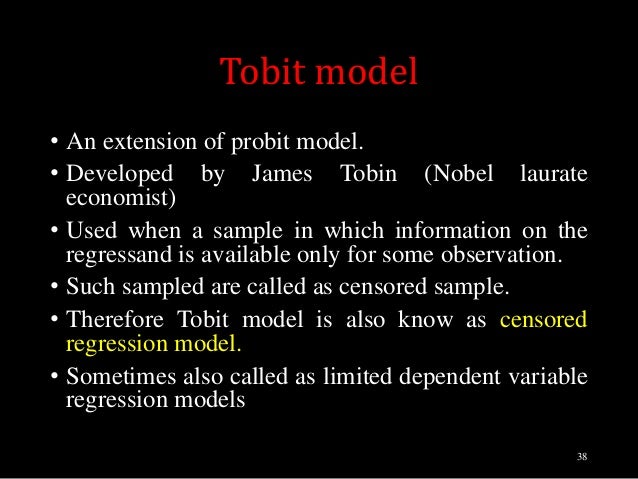 Tobit model

• An extension of probit model.

• Developed by James Tobin (Nobel laurate economist)

• Used when a sample in which information on the regressand is available only for some observation.

• Such sampled are called as censored sample.

• Therefore Tobit model is also know as censored regression model.

• Sometimes also called as limited dependent variable regression models

38